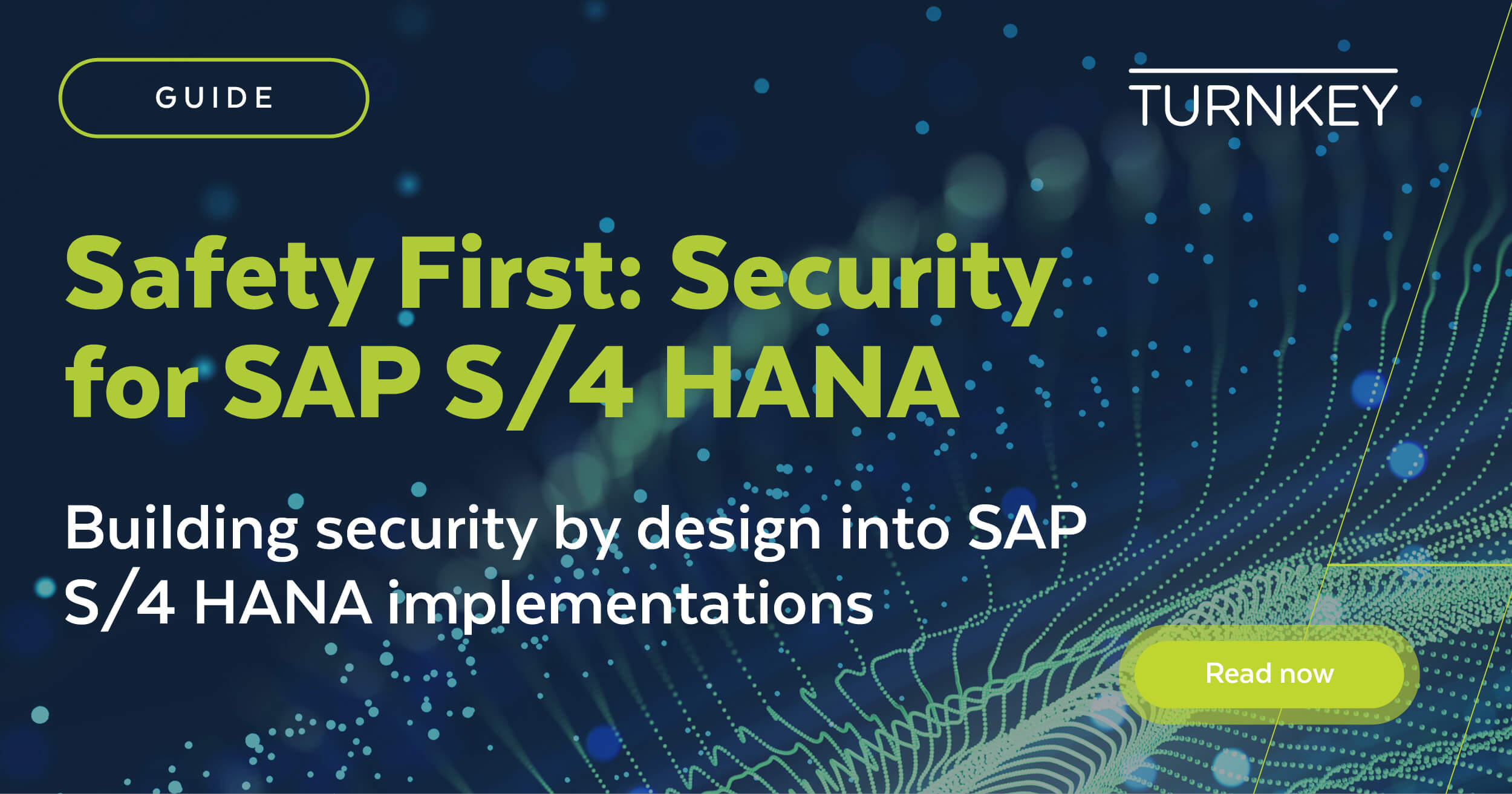 GUIDE

TURNKEY

Safety First: Security for SAP S/4 HANA

Building security by design into SAP S/4 HANA implementations

Read now